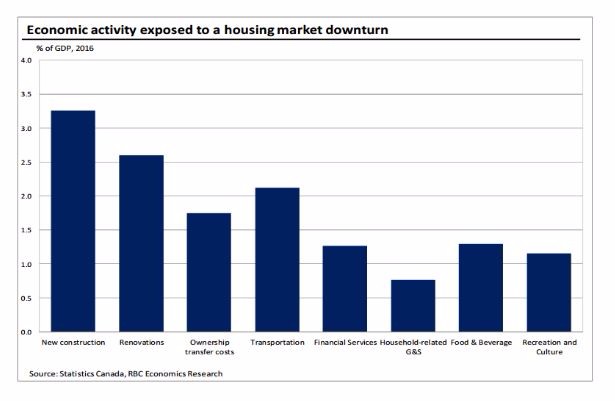 Economic activity exposed to a housing market downturn

% of GDP, 2016

4.0
3.5
3.0
2.5
2.0
1.5
1.0
0.5
0.0

New construction
Renovations
Ownership transfer costs
Transportation
Financial Services
Household-related G&S
Food & Beverage
Recreation and Culture

Source: Statistics Canada, RBC Economics Research